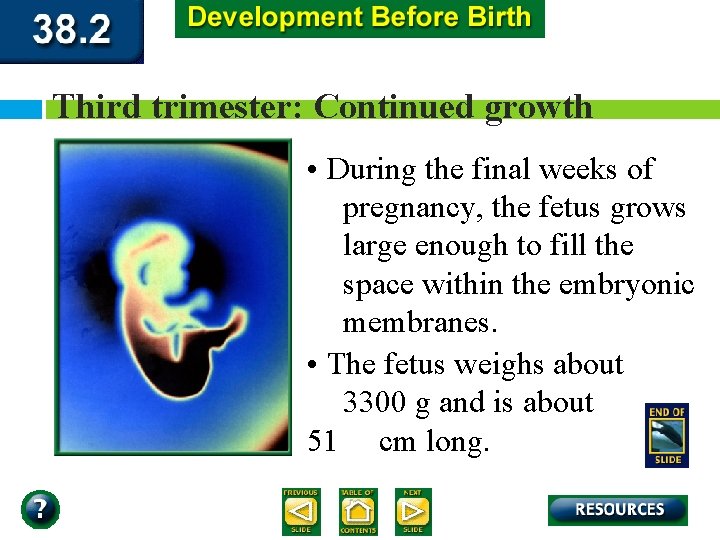 38.2

Development Before Birth

Third trimester: Continued growth

• During the final weeks of pregnancy, the fetus grows large enough to fill the space within the embryonic membranes.

• The fetus weighs about 3300 g and is about 51 cm long.

END OF SLIDE

?

PREVIOUS SLIDE

TABLE OF CONTENTS

NEXT SLIDE

RESOURCES